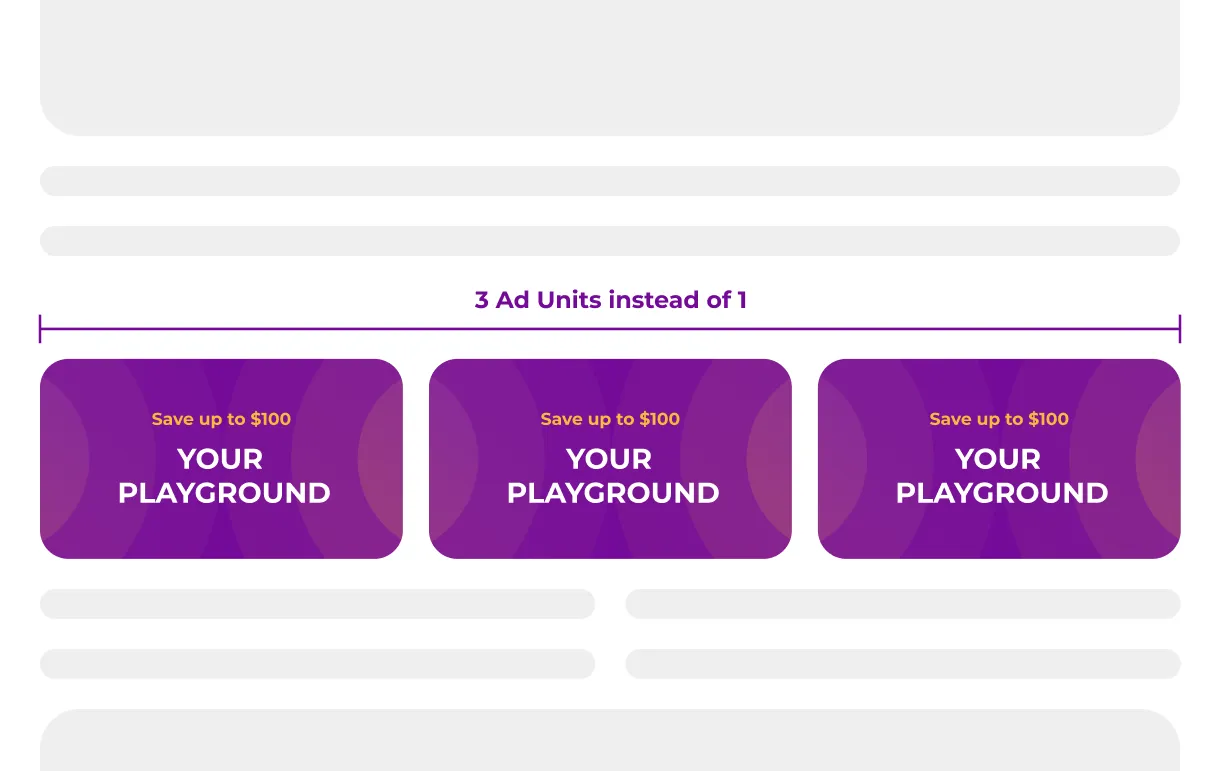 3 Ad Units instead of 1

Save up to $100
YOUR PLAYGROUND

Save up to $100
YOUR PLAYGROUND

Save up to $100
YOUR PLAYGROUND